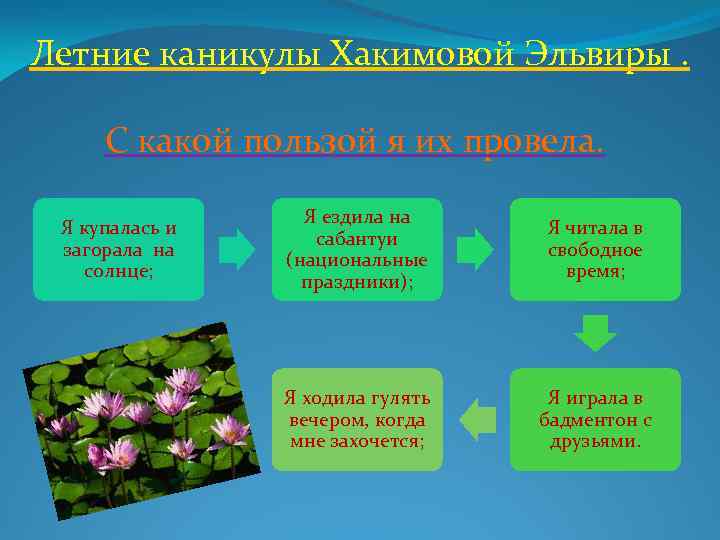 Летние каникулы Хакимовой Эльвиры .

С какой пользой я их провела.

Я купалась и загорала на солнце;

Я ездила на сабантуи (национальные праздники);

Я читала в свободное время;

Я играла в бадментон с друзьями.

Я ходила гулять вечером, когда мне захочется;